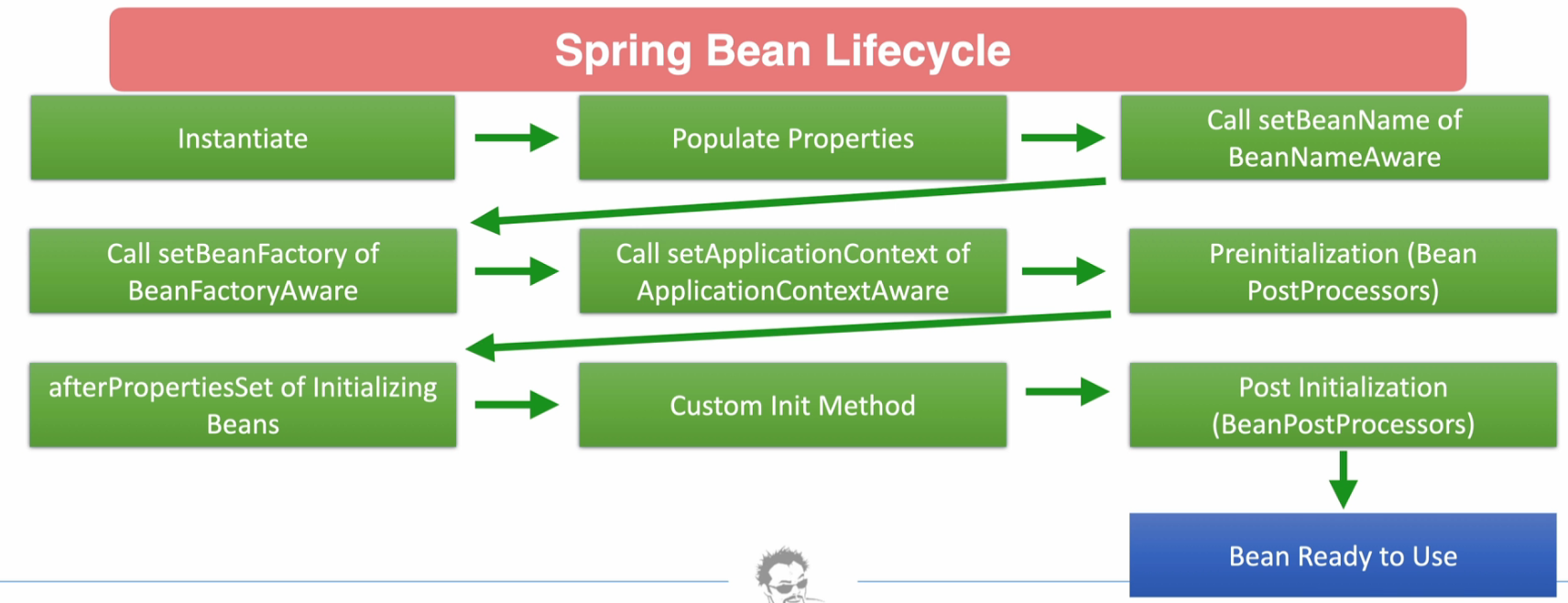 Spring Bean Lifecycle

Instantiate

Populate Properties

Call setBeanName of BeanNameAware

Call setBeanFactory of BeanFactoryAware

Call setApplicationContext of ApplicationContextAware

Preinitialization (Bean PostProcessors)

afterPropertiesSet of Initializing Beans

Custom Init Method

Post Initialization (BeanPostProcessors)

Bean Ready to Use